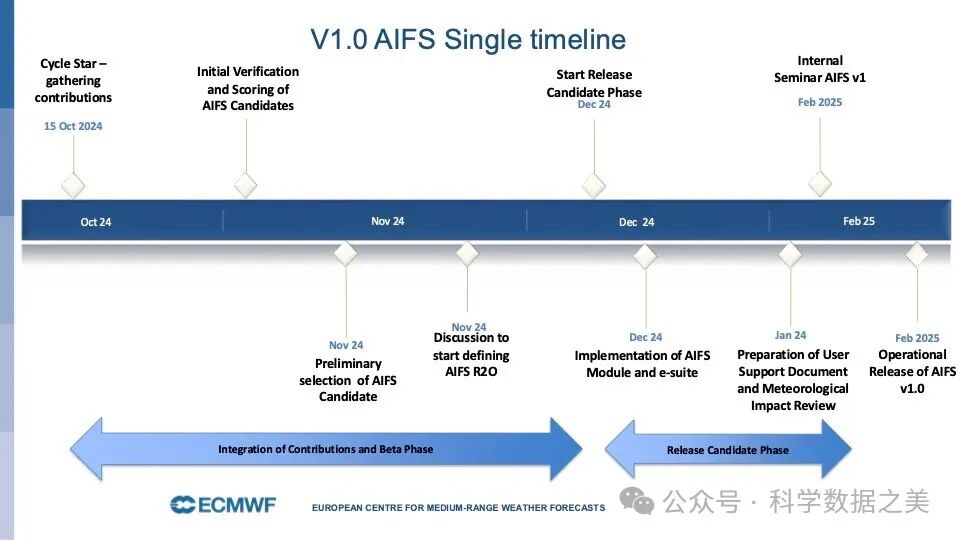 V1.0 AIFS Single timeline

Cycle Star – gathering contributions
15 Oct 2024

Initial Verification and Scoring of AIFS Candidates

Start Release Candidate Phase
Dec 24

Internal Seminar AIFS v1
Feb 2025

Oct 24
Nov 24
Dec 24
Feb 25

Nov 24
Preliminary selection of AIFS Candidate

Nov 24
Discussion to start defining AIFS R2O

Dec 24
Implementation of AIFS Module and e-suite

Jan 24
Preparation of User Support Document and Meteorological Impact Review

Feb 2025
Operational Release of AIFS v1.0

Integration of Contributions and Beta Phase

Release Candidate Phase

ECMWF
EUROPEAN CENTRE FOR MEDIUM-RANGE WEATHER FORECASTS

公众号 · 科学数据之美